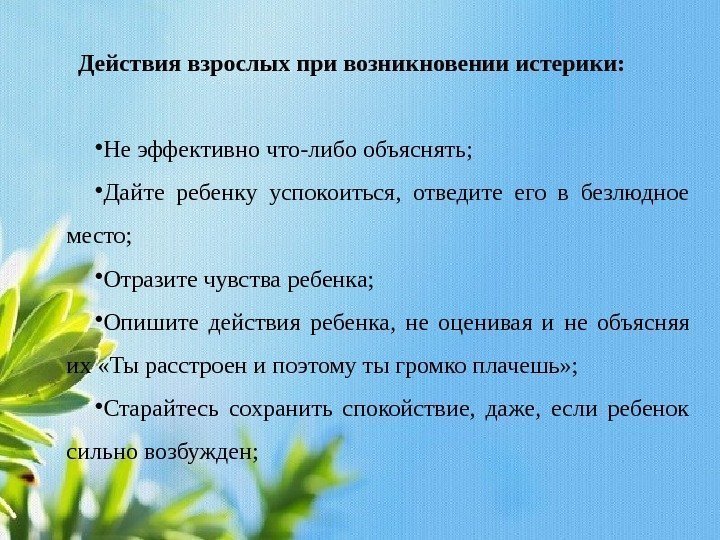 Действия взрослых при возникновении истерики:

•Не эффективно что-либо объяснять;

•Дайте ребенку успокоиться, отведите его в безлюдное место;

•Отразите чувства ребенка;

•Опишите действия ребенка, не оценивая и не объясняя их «Ты расстроен и поэтому ты громко плачешь»;

•Старайтесь сохранить спокойствие, даже, если ребенок сильно возбужден;